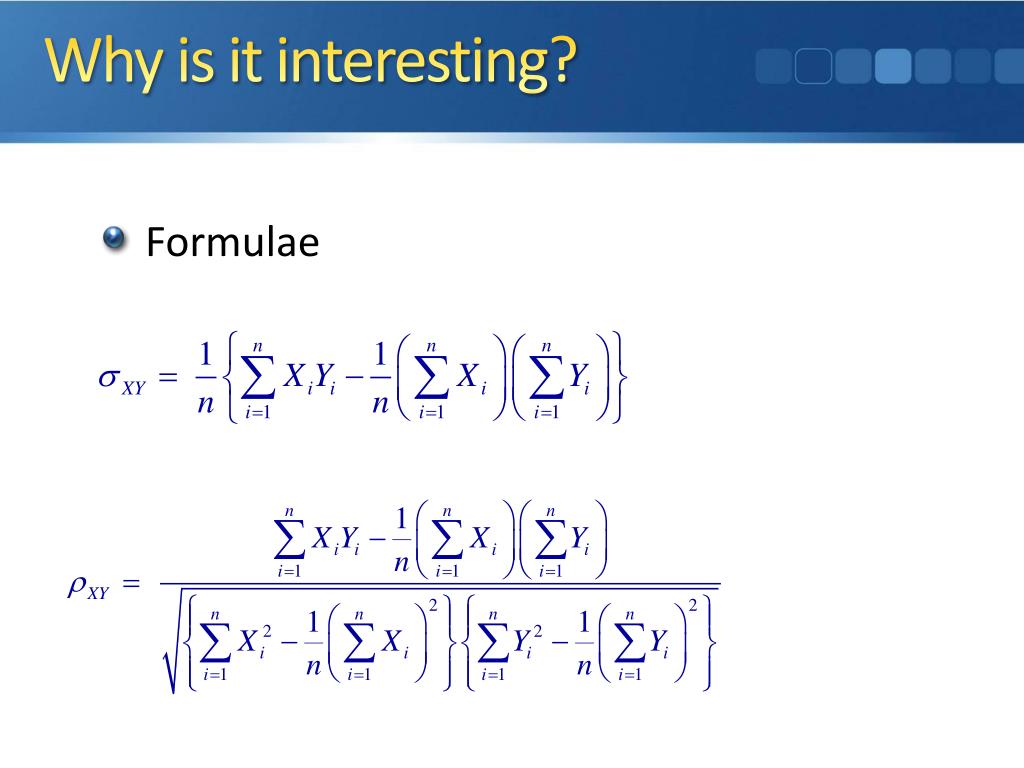 Why is it interesting?

Formulae

$\sigma_{XY} = \frac{1}{n}\left\{\sum_{i=1}^{n} X_i Y_i - \frac{1}{n}\left(\sum_{i=1}^{n} X_i\right)\left(\sum_{i=1}^{n} Y_i\right)\right\}$

$\rho_{XY} = \frac{\sum_{i=1}^{n} X_i Y_i - \frac{1}{n}\left(\sum_{i=1}^{n} X_i\right)\left(\sum_{i=1}^{n} Y_i\right)}{\sqrt{\left\{\sum_{i=1}^{n} X_i^2 - \frac{1}{n}\left(\sum_{i=1}^{n} X_i\right)^2\right\}\left\{\sum_{i=1}^{n} Y_i^2 - \frac{1}{n}\left(\sum_{i=1}^{n} Y_i\right)^2\right\}}}$